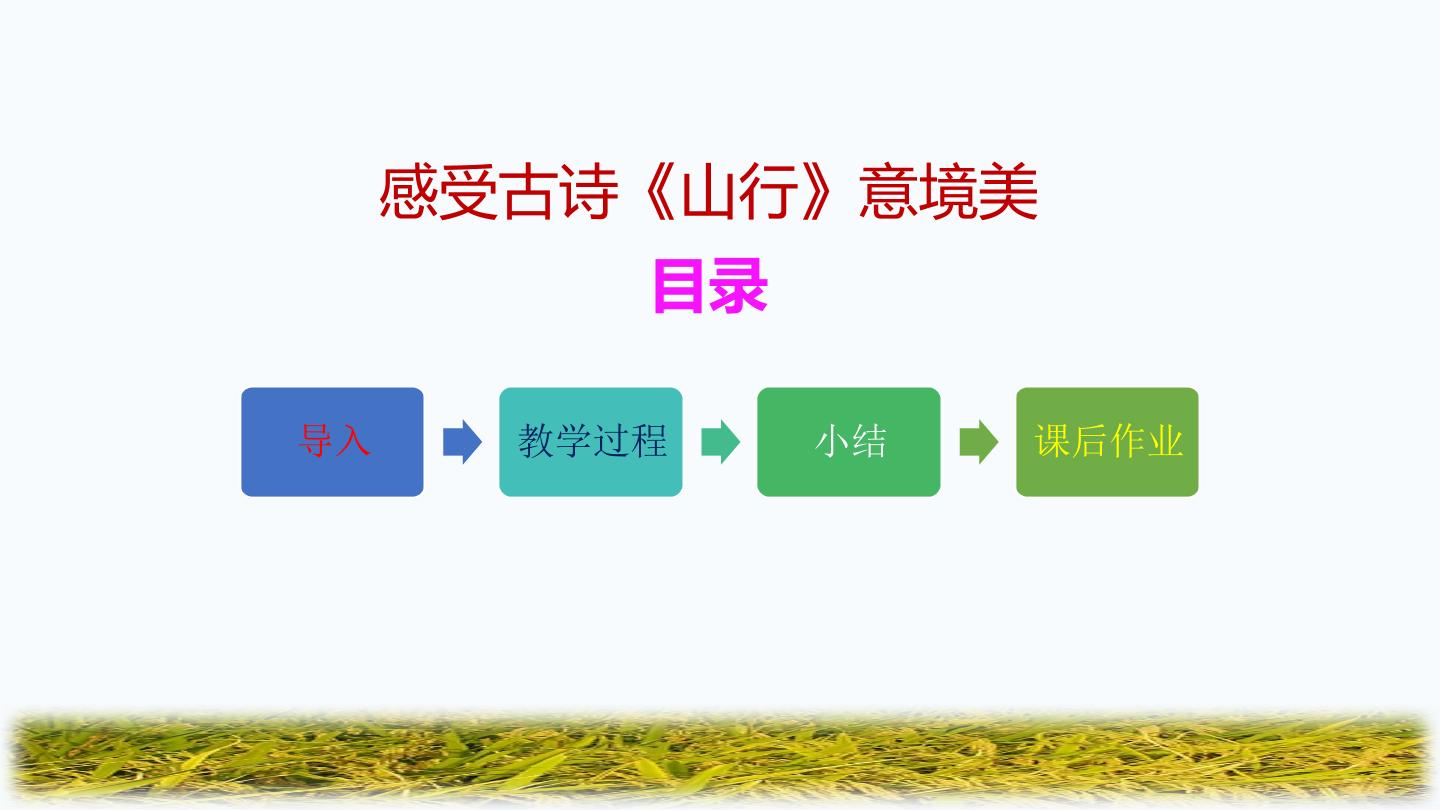 感受古诗《山行》意境美

目录

导入

教学过程

小结

课后作业